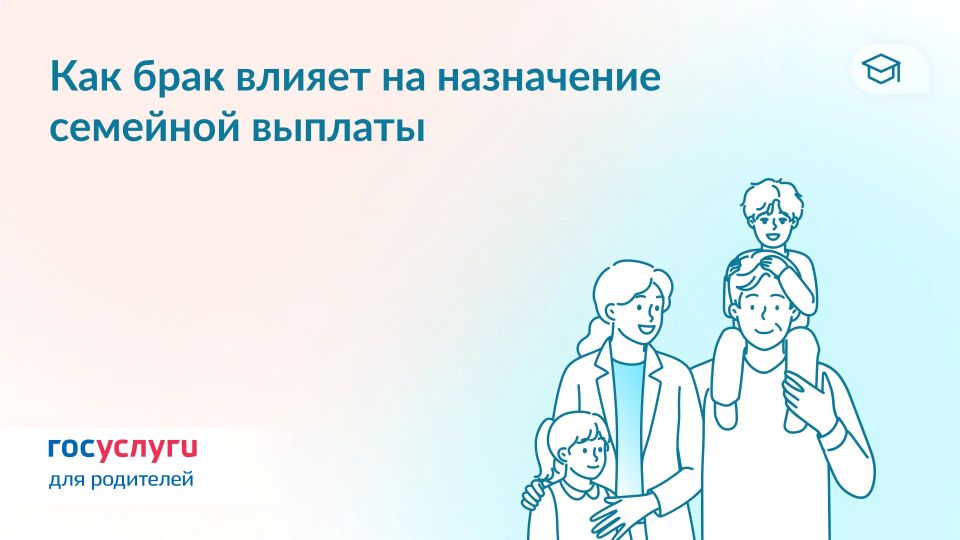 Как брак влияет на назначение семейной выплаты

госуслуги
для родителей